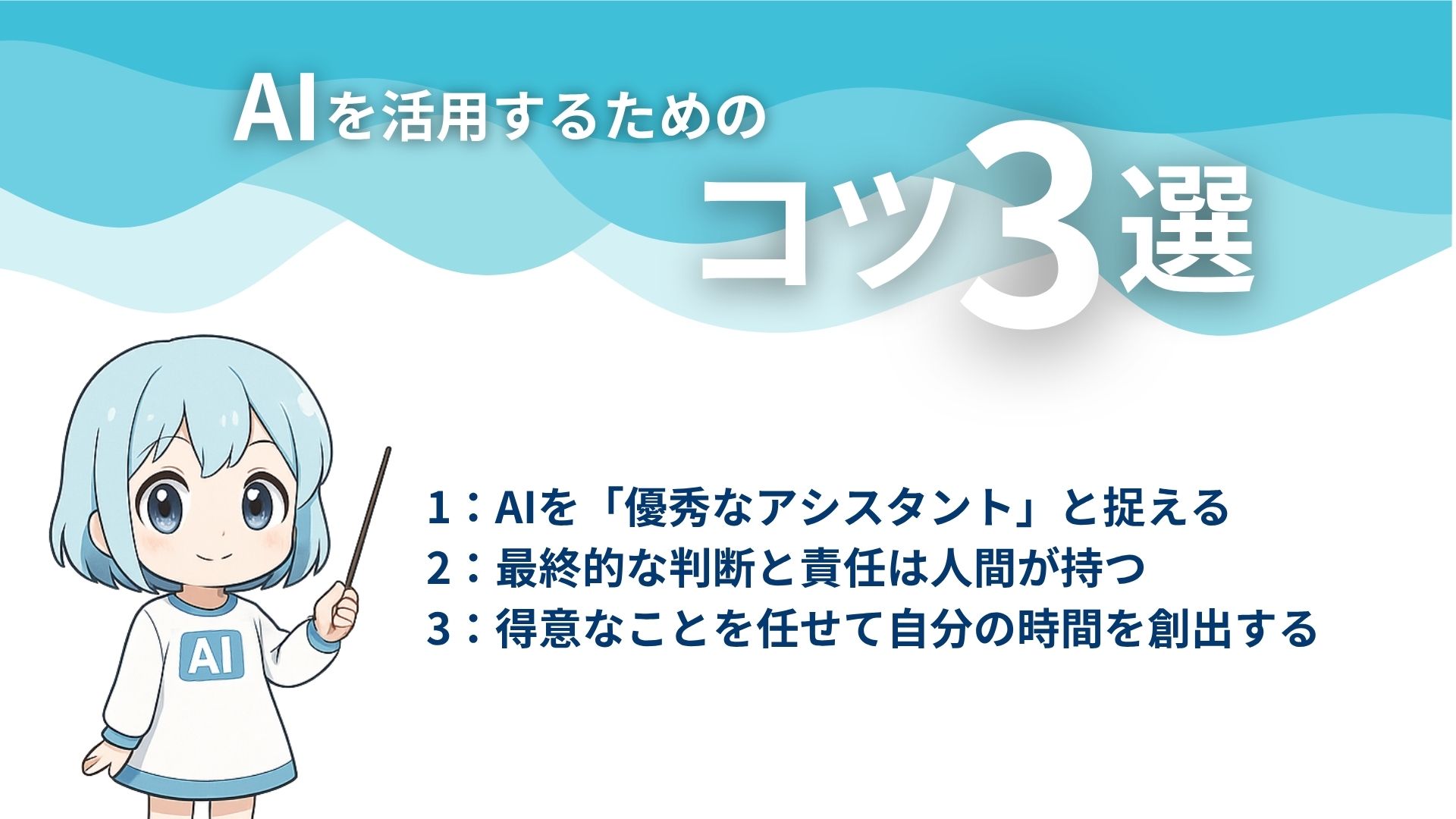 AIを活用するための
コツ3選

AI

1：AIを「優秀なアシスタント」と捉える
2：最終的な判断と責任は人間が持つ
3：得意なことを任せて自分の時間を創出する